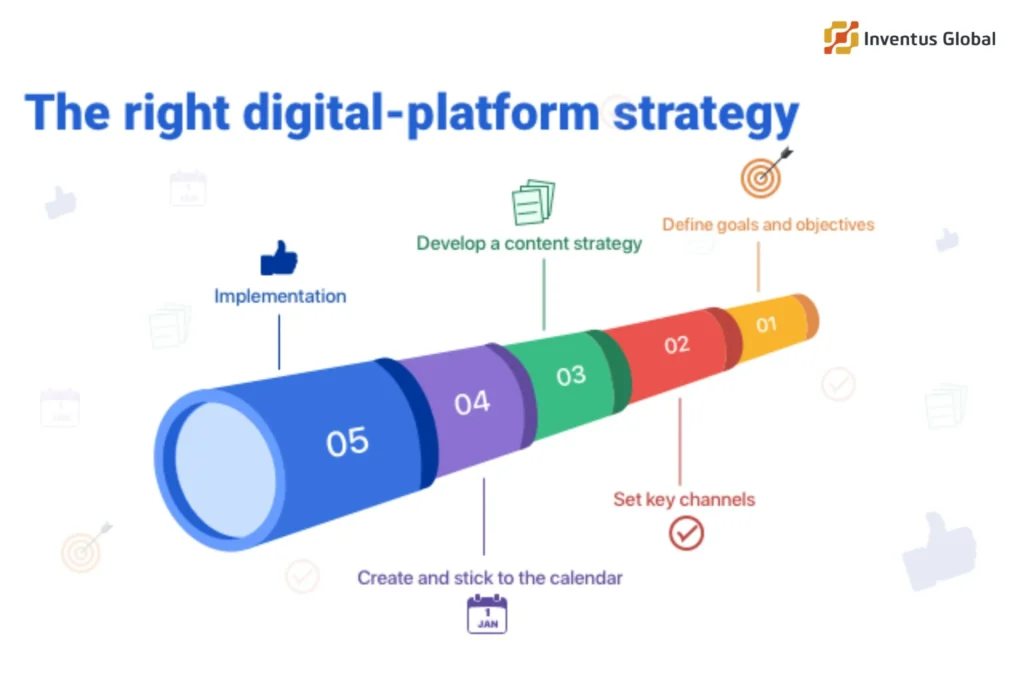 Inventus Global

The right digital-platform strategy

Define goals and objectives

Develop a content strategy

Implementation

05

04

03

02

01

Set key channels

Create and stick to the calendar

1
JAN